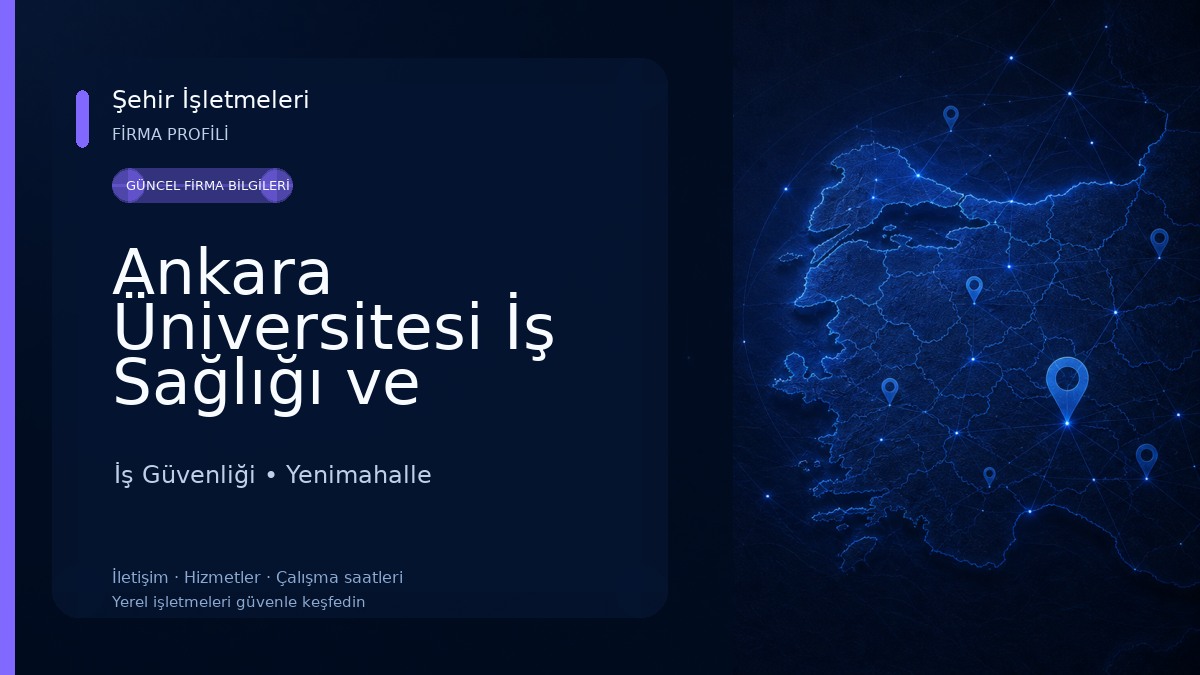 Şehir İşletmeleri
FİRMA PROFİLİ

GÜNCEL FİRMA BİLGİLERİ

Ankara Üniversitesi İş Sağlığı ve

İş Güvenliği • Yenimahalle

İletişim · Hizmetler · Çalışma saatleri
Yerel işletmeleri güvenle keşfedin